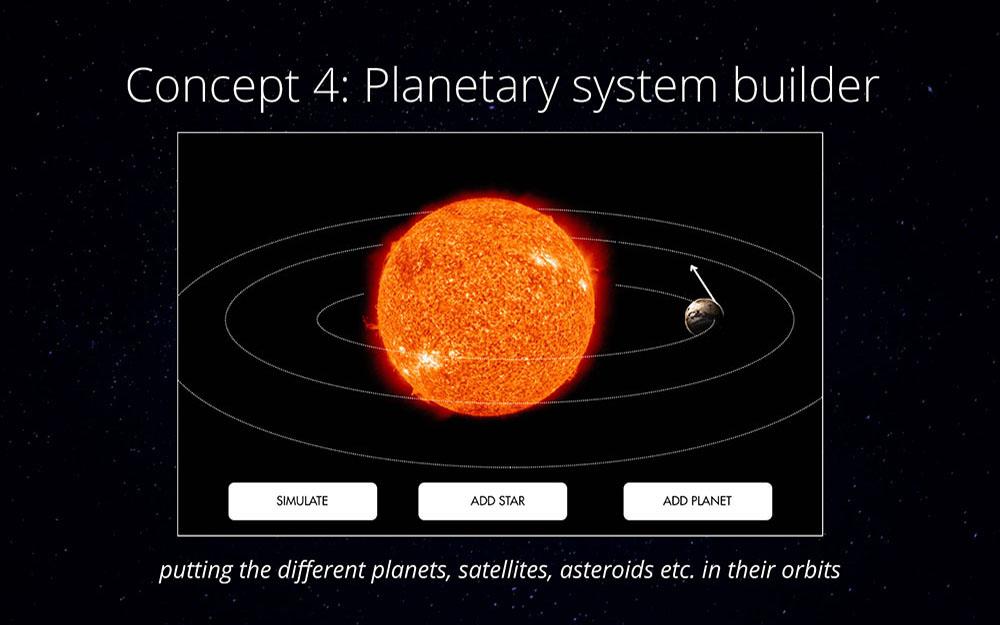 Concept 4: Planetary system builder

SIMULATE

ADD STAR

ADD PLANET

putting the different planets, satellites, asteroids etc. in their orbits